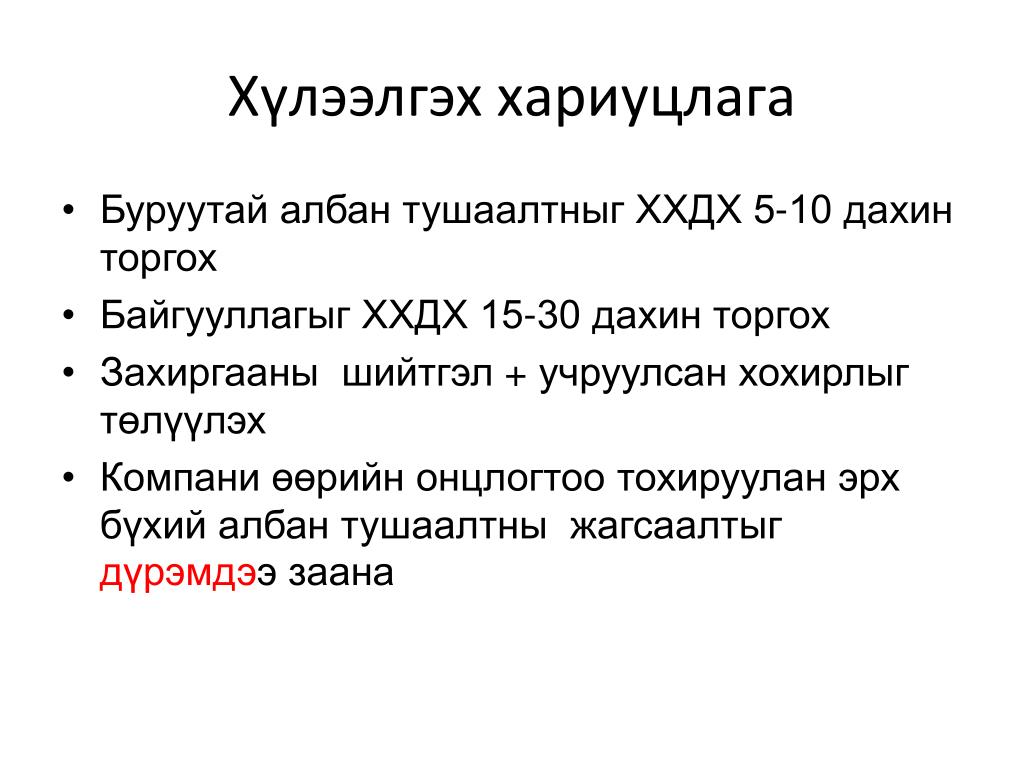 Хүлээлгэх хариуцлага

• Буруутай албан тушаалтныг ХХДХ 5-10 дахин торгох
• Байгууллагыг ХХДХ 15-30 дахин торгох
• Захиргааны шийтгэл + учруулсан хохирлыг төлүүлэх
• Компани өөрийн онцлогтоо тохируулан эрх бүхий албан тушаалтны жагсаалтыг дүрэмдээ заана